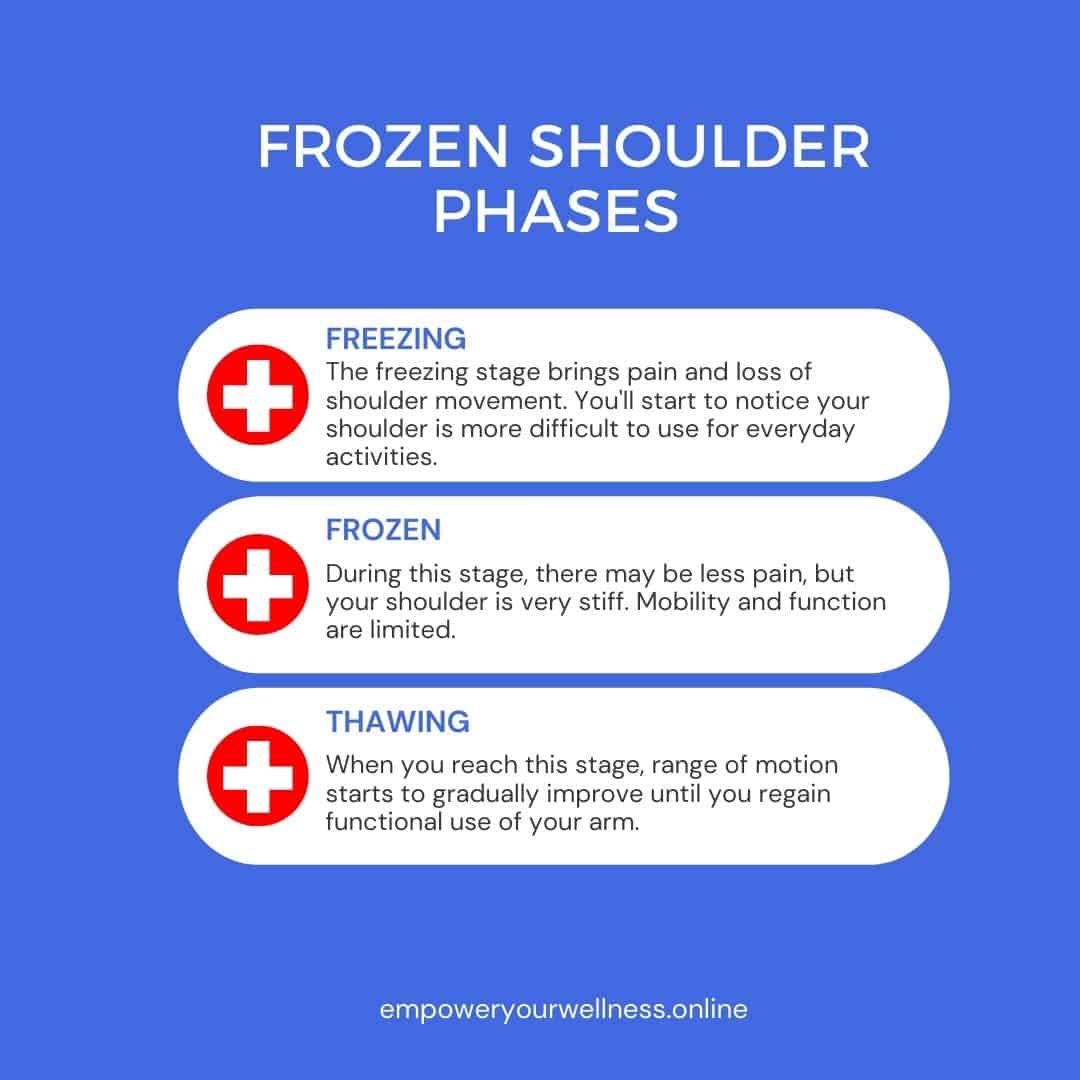 FROZEN SHOULDER PHASES

FREEZING
The freezing stage brings pain and loss of shoulder movement. You'll start to notice your shoulder is more difficult to use for everyday activities.

FROZEN
During this stage, there may be less pain, but your shoulder is very stiff. Mobility and function are limited.

THAWING
When you reach this stage, range of motion starts to gradually improve until you regain functional use of your arm.

empoweryourwellness.online